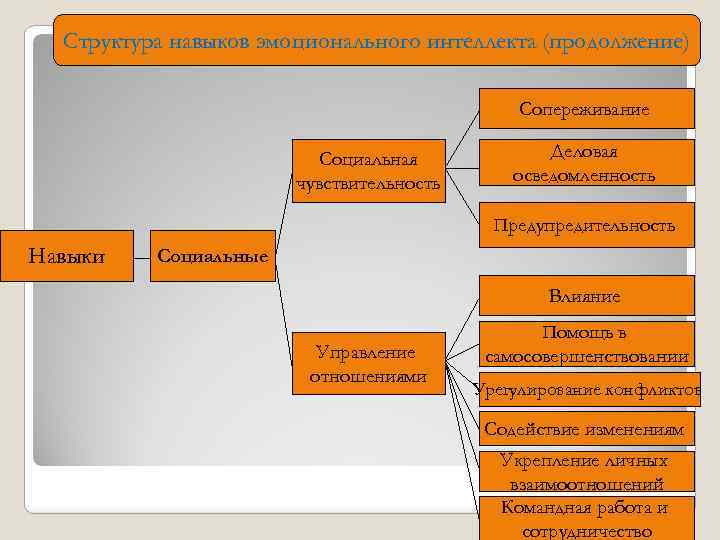 Структура навыков эмоционального интеллекта (продолжение)

Навыки

Социальные

Социальная чувствительность

Сопереживание

Деловая осведомленность

Предупредительность

Управление отношениями

Влияние

Помощь в самосовершенствовании

Урегулирование конфликтов

Содействие изменениям

Укрепление личных взаимоотношений

Командная работа и сотрудничество